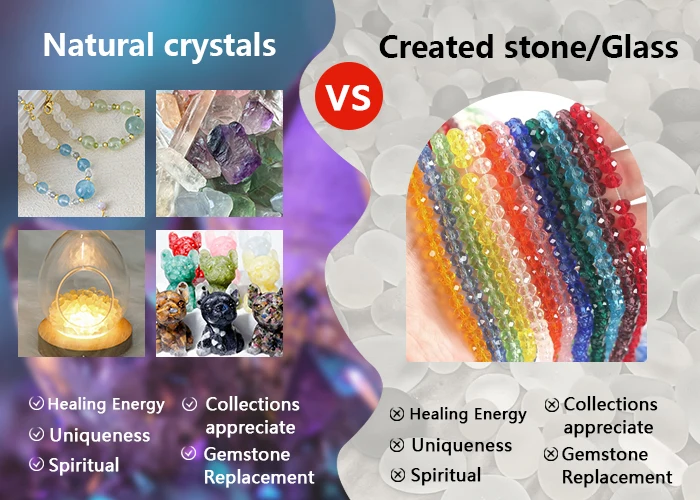 Natural crystals

VS

Created stone/Glass

Healing Energy
Uniqueness
Spiritual

Collections appreciate
Gemstone Replacement

Healing Energy
Uniqueness
Spiritual

Collections appreciate
Gemstone Replacement